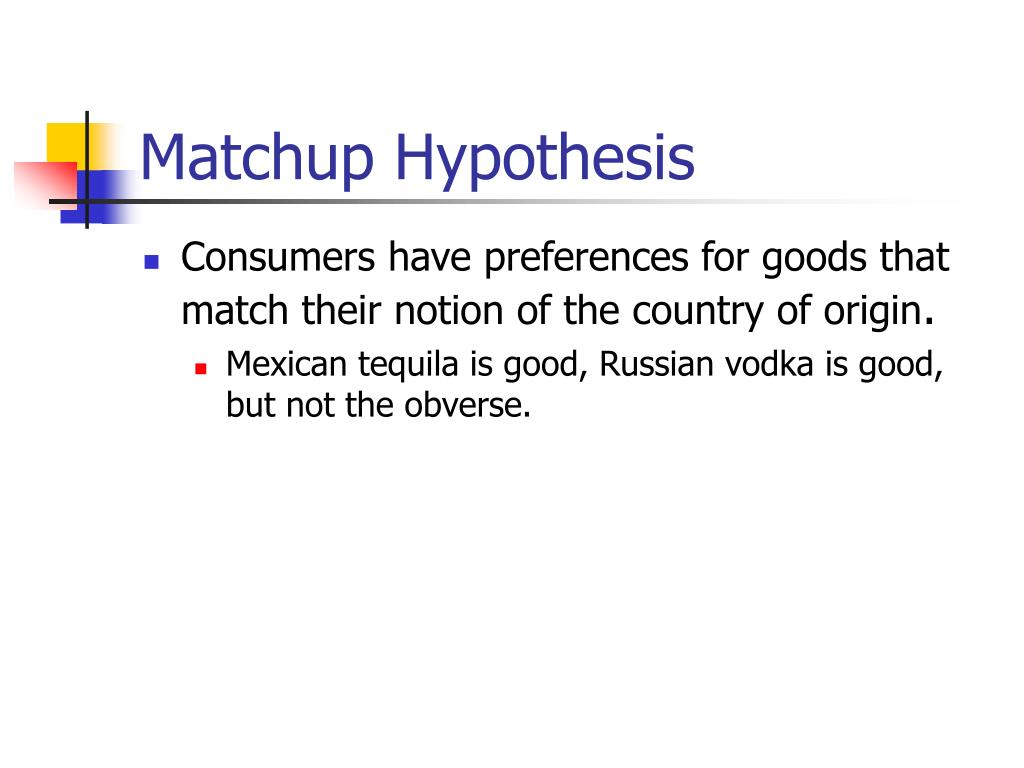 Matchup Hypothesis

Consumers have preferences for goods that match their notion of the country of origin.

Mexican tequila is good, Russian vodka is good, but not the obverse.